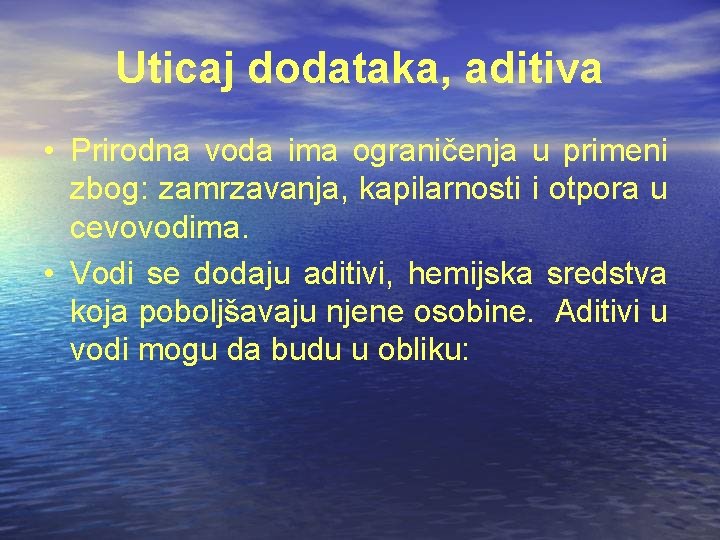 Uticaj dodataka, aditiva

• Prirodna voda ima ograničenja u primeni zbog: zamrzavanja, kapilarnosti i otpora u cevovodima.

• Vodi se dodaju aditivi, hemijska sredstva koja poboljšavaju njene osobine. Aditivi u vodi mogu da budu u obliku: